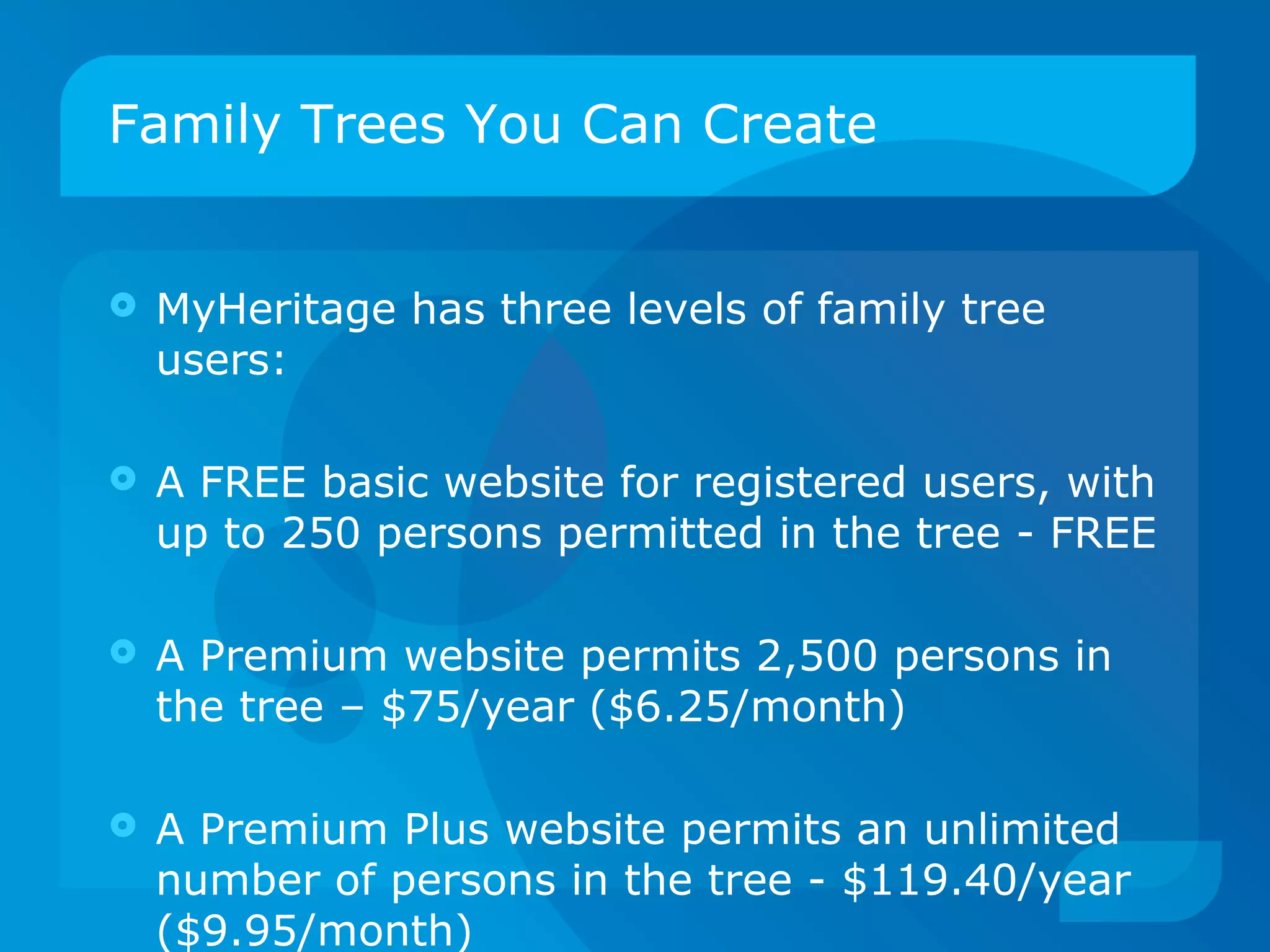 Family Trees You Can Create

MyHeritage has three levels of family tree users:

A FREE basic website for registered users, with up to 250 persons permitted in the tree - FREE

A Premium website permits 2,500 persons in the tree – \$75/year (\$6.25/month)

A Premium Plus website permits an unlimited number of persons in the tree - \$119.40/year (\$9.95/month)